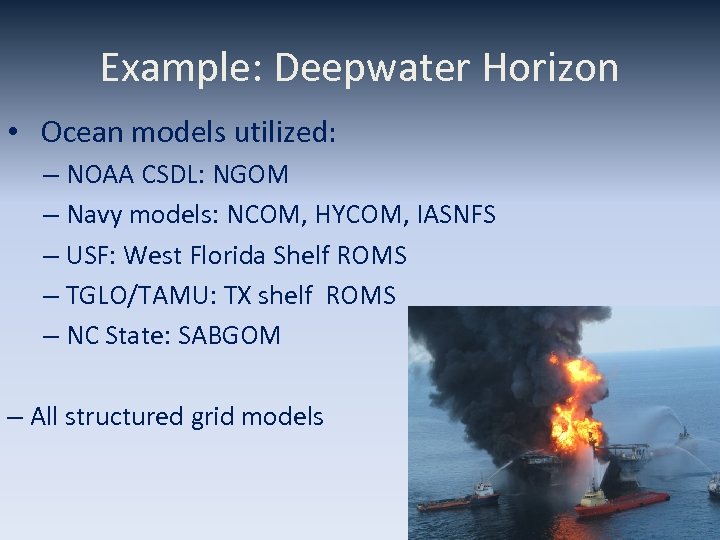 Example: Deepwater Horizon

• Ocean models utilized:
– NOAA CSDL: NGOM
– Navy models: NCOM, HYCOM, IASNFS
– USF: West Florida Shelf ROMS
– TGLO/TAMU: TX shelf ROMS
– NC State: SABGOM

– All structured grid models